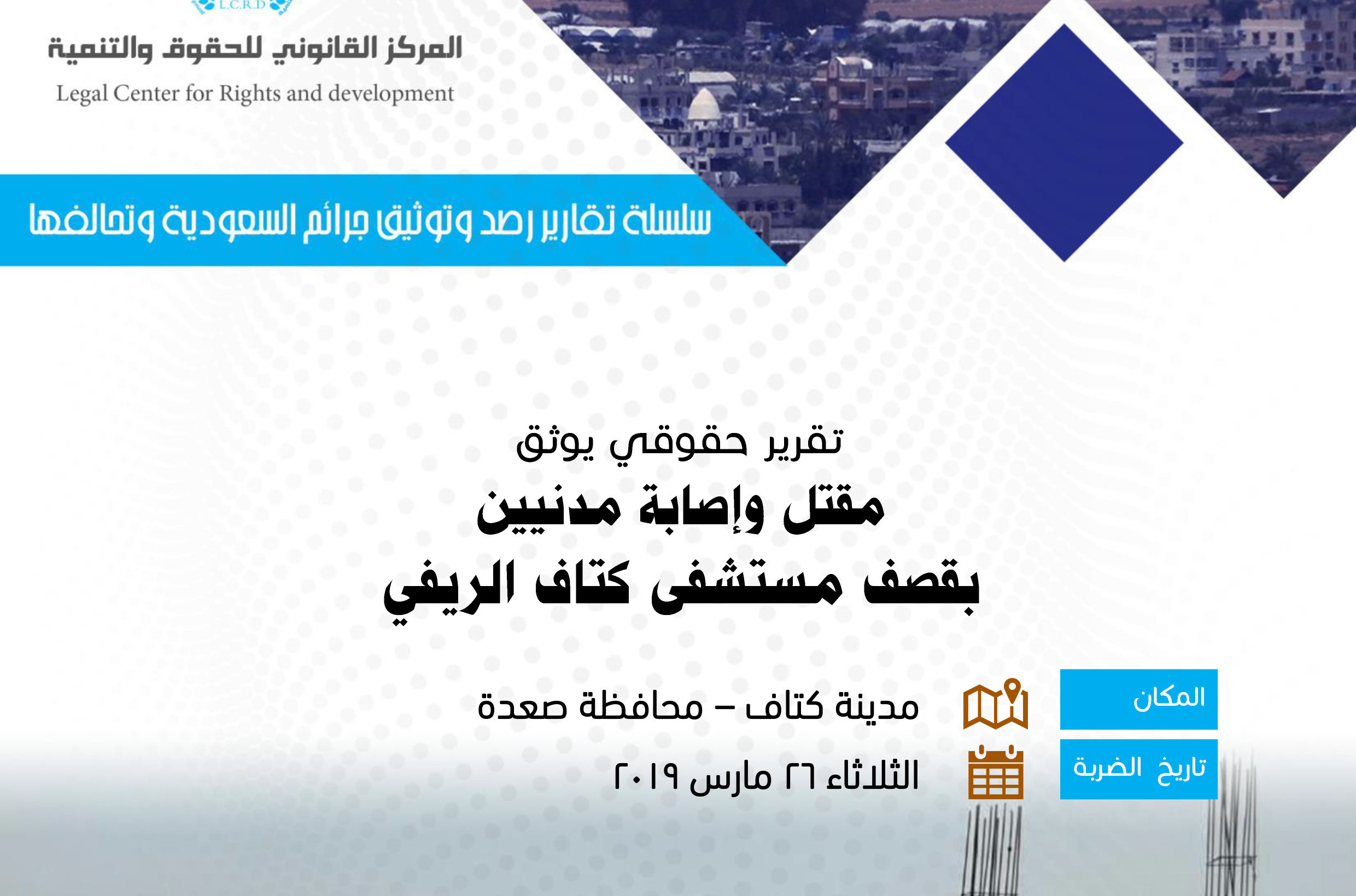 L.C.R.D

المركز القانوني للحقوق والتنمية
Legal Center for Rights and development

سلسلة تقارير رصد وتوثيق جرائم السعودية وتحالفها

تقرير حقوقي يوثق
مقتل وإصابة مدنيين
بقصف مستشفى كتاف الريفي

المكان
مدينة كتاف – محافظة صعدة

تاريخ الضربة
الثلاثاء ٢٦ مارس ٢٠١٩